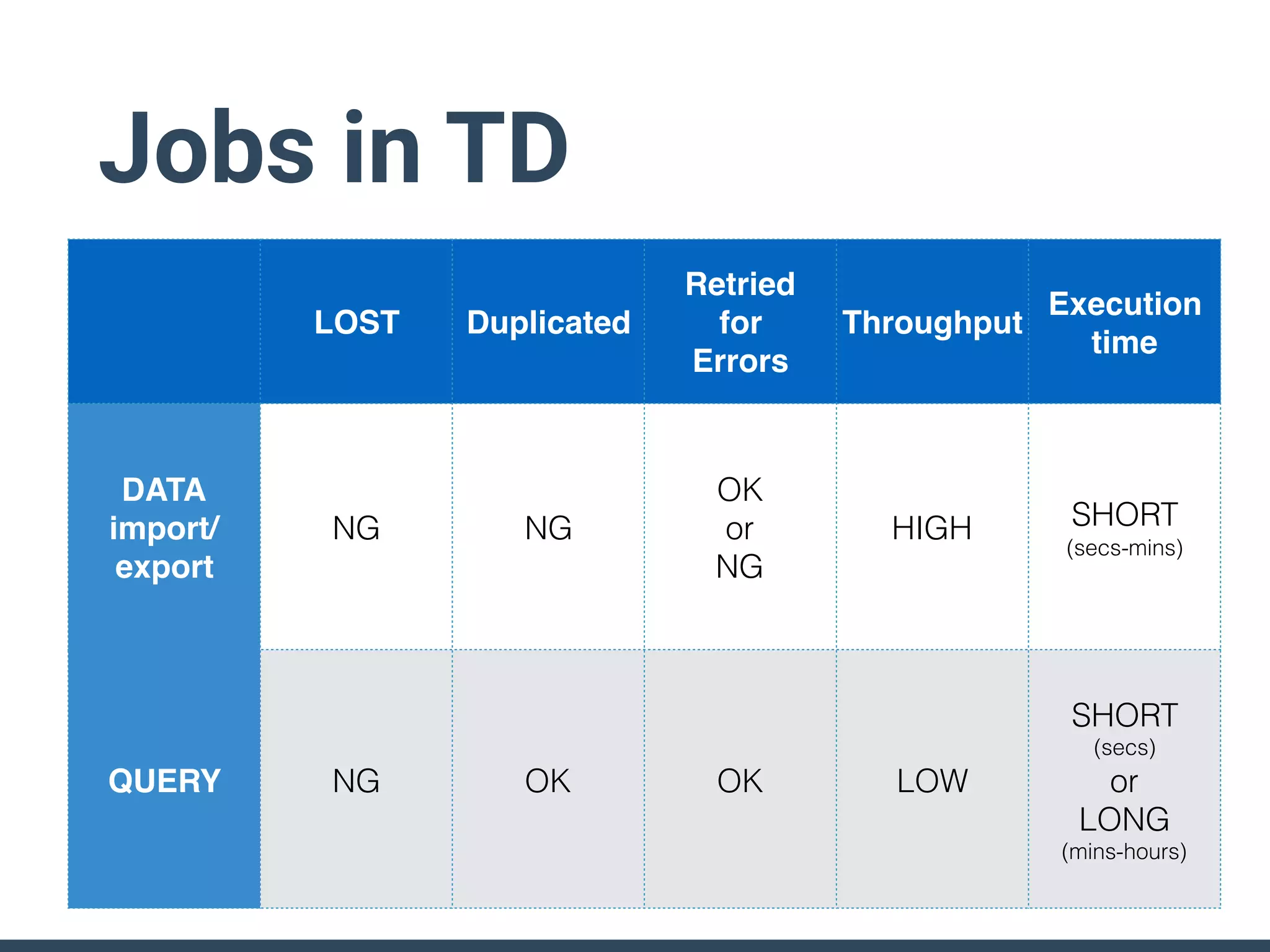 Jobs in TD

|  | LOST | Duplicated | Retried for Errors | Throughput | Execution time |
|---|---|---|---|---|---|
| DATA import/ export | NG | NG | OK or NG | HIGH | SHORT (secs-mins) |
| QUERY | NG | OK | OK | LOW | SHORT (secs) or LONG (mins-hours) |